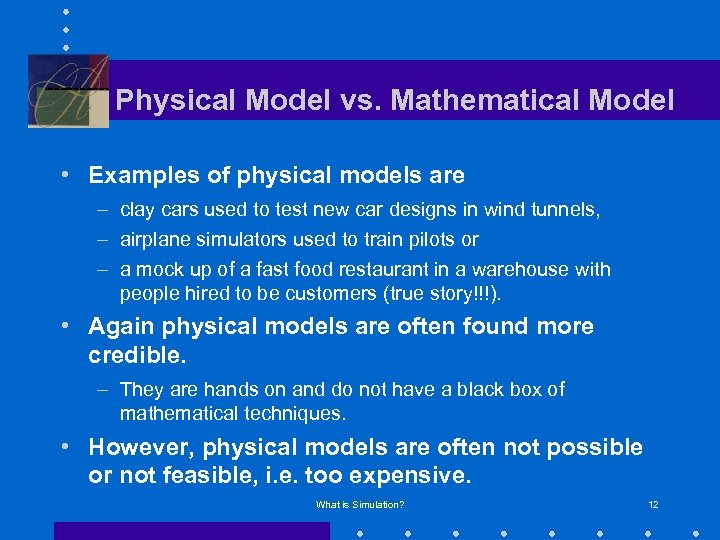 Physical Model vs. Mathematical Model

• Examples of physical models are
– clay cars used to test new car designs in wind tunnels,
– airplane simulators used to train pilots or
– a mock up of a fast food restaurant in a warehouse with people hired to be customers (true story!!!).

• Again physical models are often found more credible.
– They are hands on and do not have a black box of mathematical techniques.

• However, physical models are often not possible or not feasible, i.e. too expensive.

What is Simulation?

12